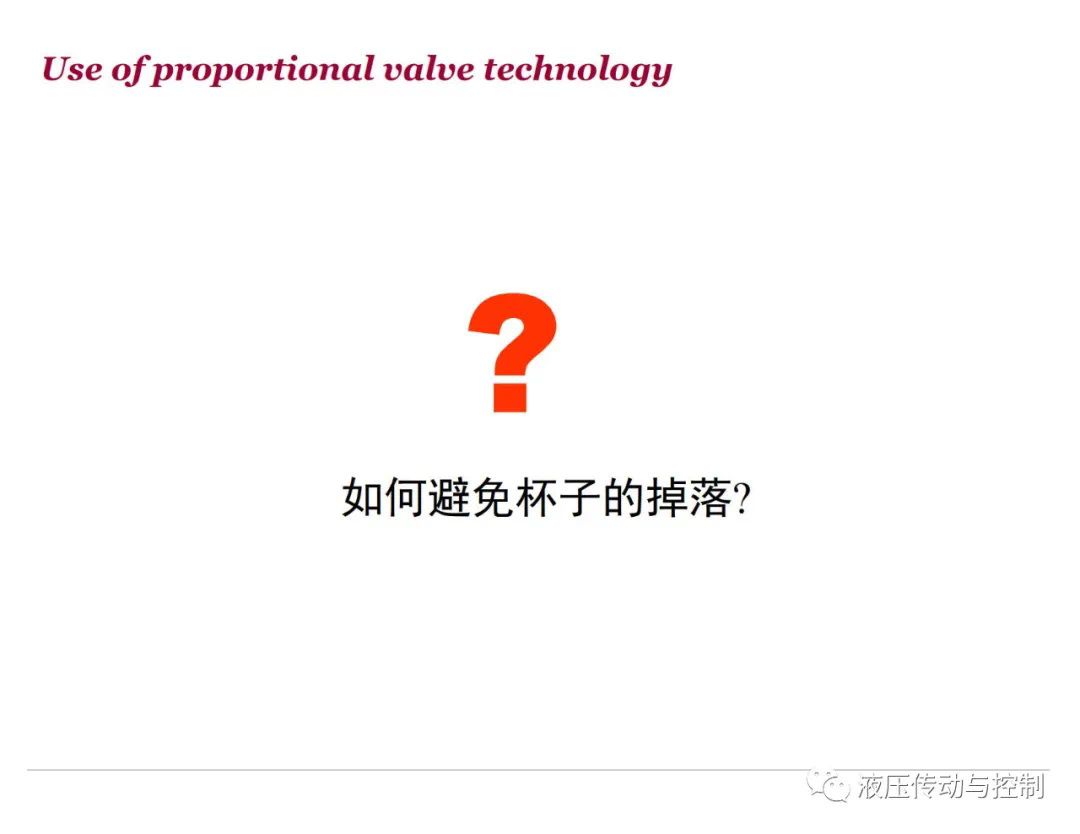 Use of proportional valve technology

?

如何避免杯子的掉落?

液压传动与控制